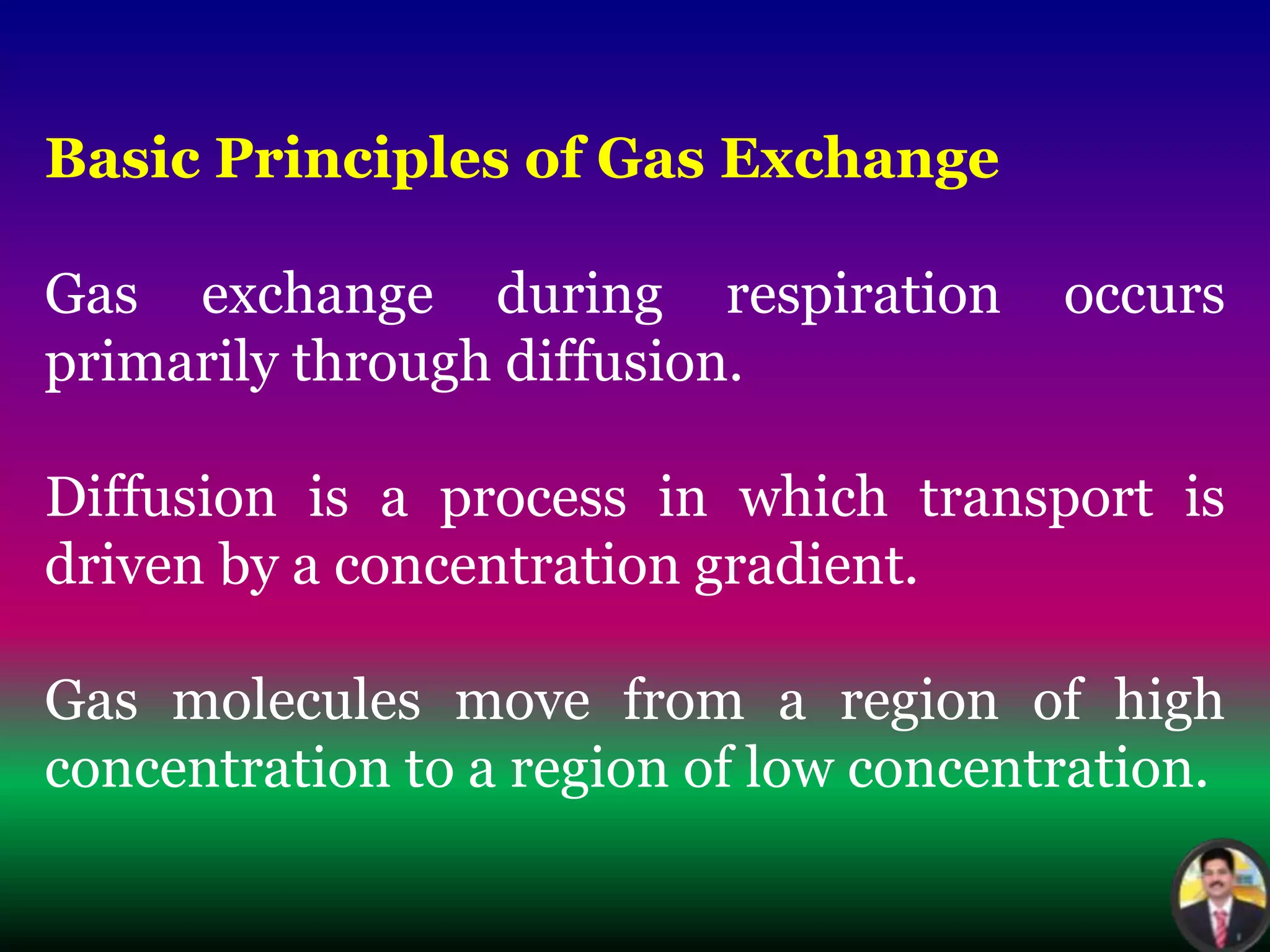 Basic Principles of Gas Exchange

Gas exchange during respiration occurs primarily through diffusion.

Diffusion is a process in which transport is driven by a concentration gradient.

Gas molecules move from a region of high concentration to a region of low concentration.